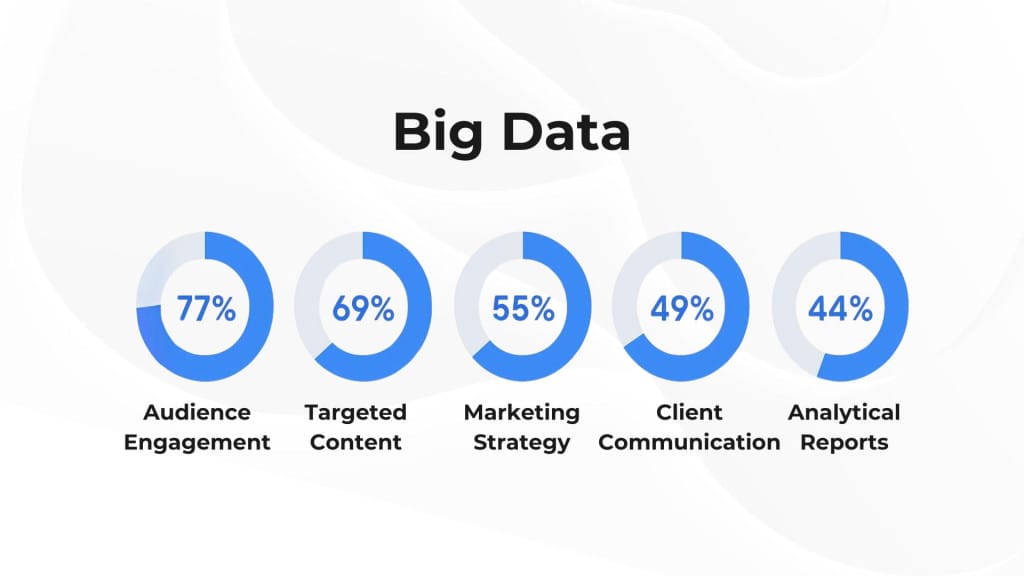 Big Data

77%
Audience Engagement

69%
Targeted Content

55%
Marketing Strategy

49%
Client Communication

44%
Analytical Reports